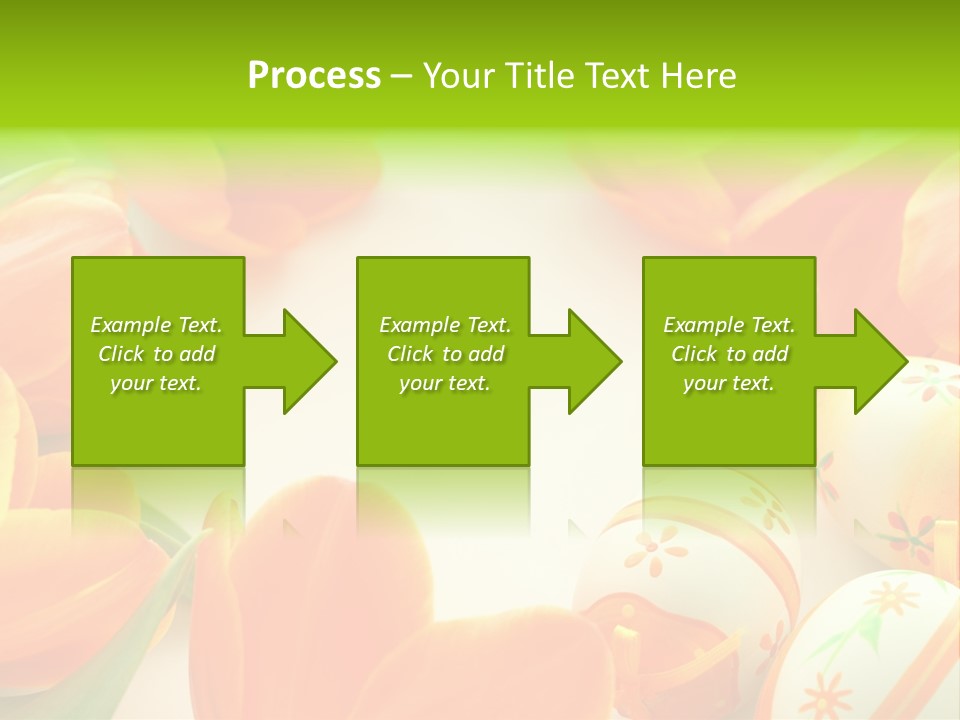 Process – Your Title Text Here

Example Text. Click to add your text.

Example Text. Click to add your text.

Example Text. Click to add your text.